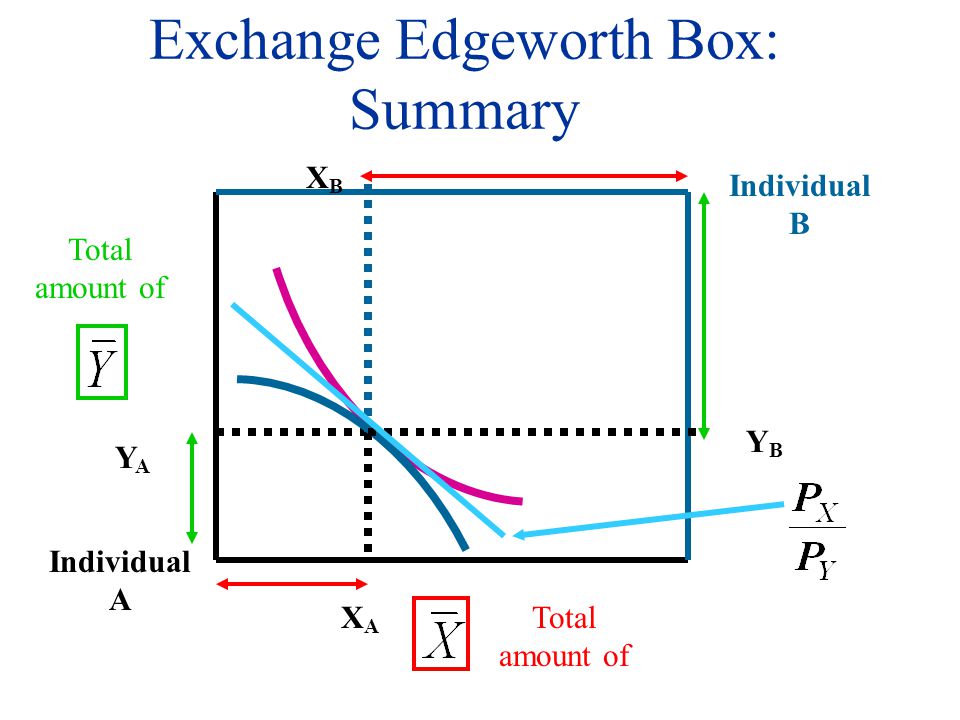 Exchange Edgeworth Box: Summary

$X_B$

Individual B

Total amount of

$\bar{Y}$

$Y_A$

$Y_B$

$\frac{P_X}{P_Y}$

Individual A

$X_A$

$\bar{X}$

Total amount of